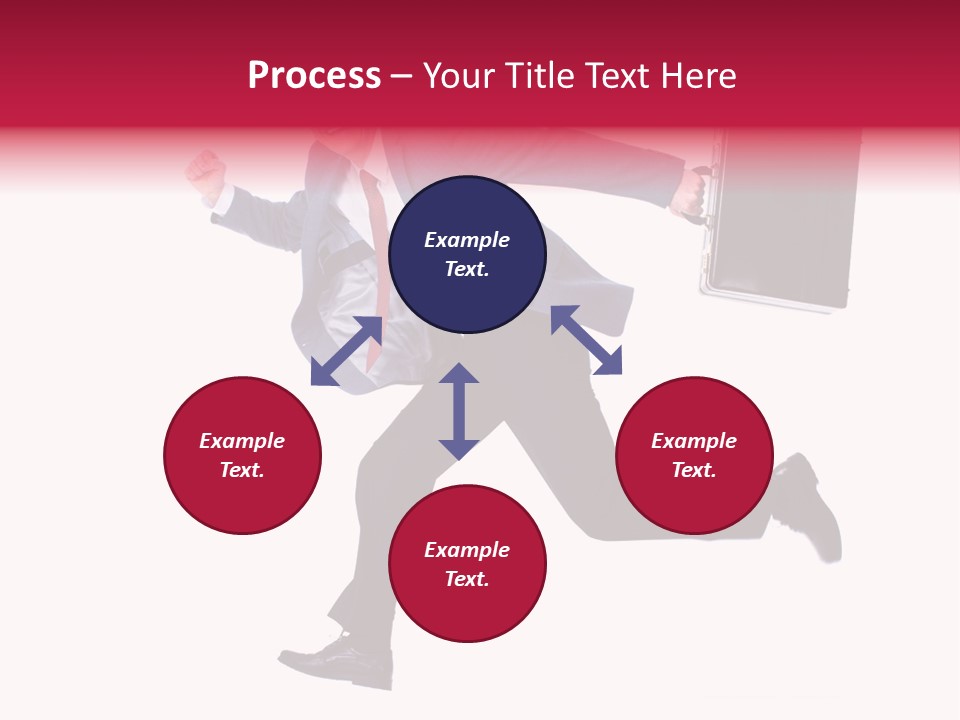 Process – Your Title Text Here

Example Text.

Example Text.

Example Text.

Example Text.